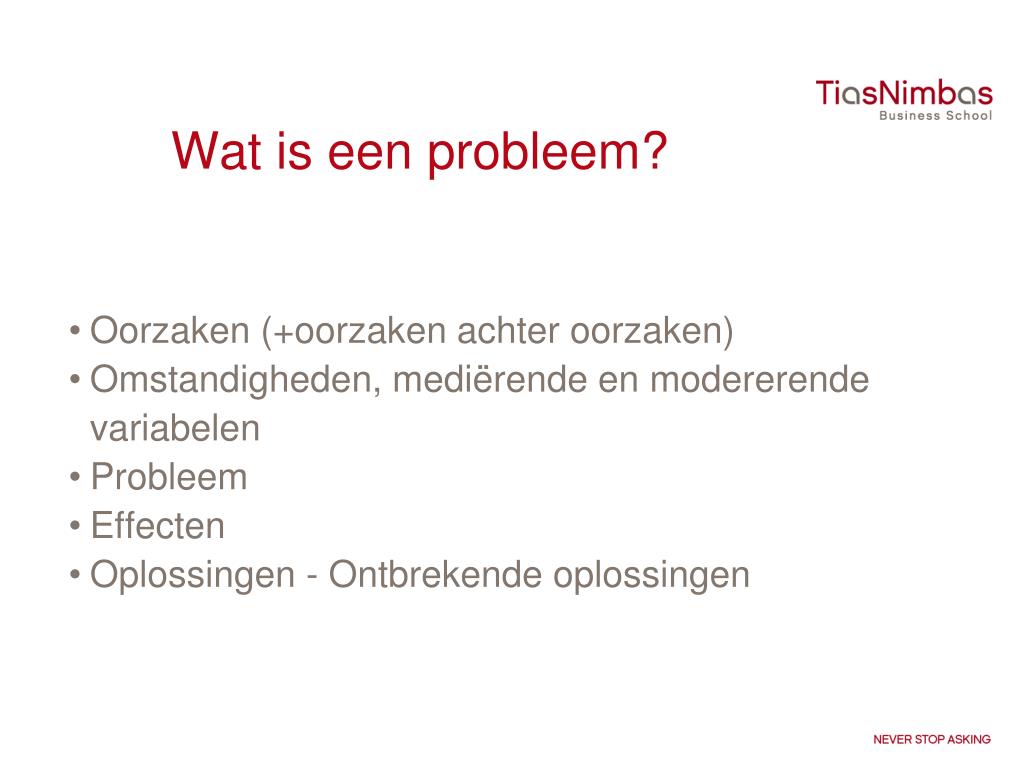 TiasNimbas
Business School

Wat is een probleem?

• Oorzaken (+oorzaken achter oorzaken)
• Omstandigheden, mediërende en modererende variabelen
• Probleem
• Effecten
• Oplossingen - Ontbrekende oplossingen

NEVER STOP ASKING